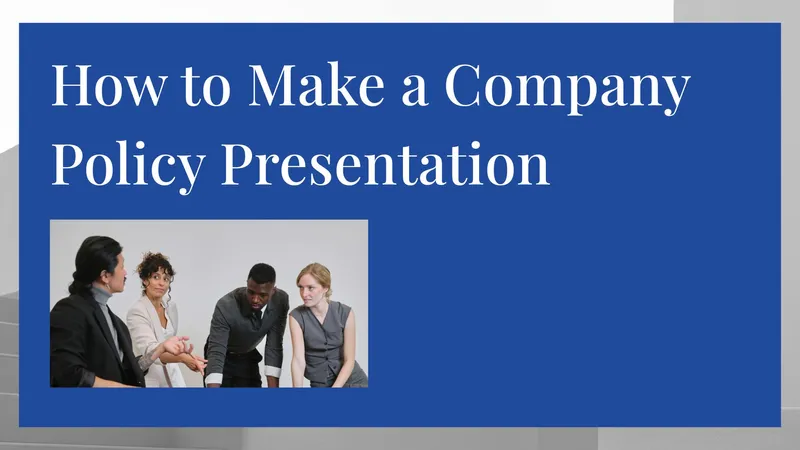 How to Make a Company Policy Presentation